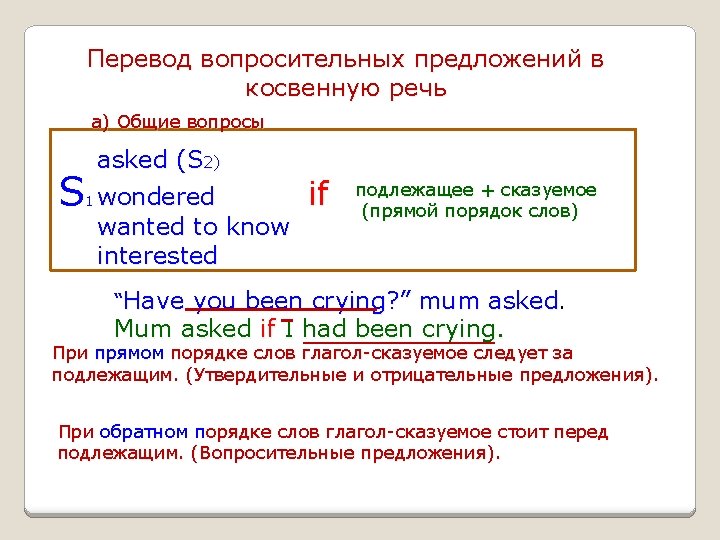 Перевод вопросительных предложений в косвенную речь

а) Общие вопросы

$S_1$ asked ($S_2$)
wondered
wanted to know
interested

if

подлежащее + сказуемое
(прямой порядок слов)

“Have you been crying?” mum asked.
Mum asked if I had been crying.

При прямом порядке слов глагол-сказуемое следует за подлежащим. (Утвердительные и отрицательные предложения).

При обратном порядке слов глагол-сказуемое стоит перед подлежащим. (Вопросительные предложения).